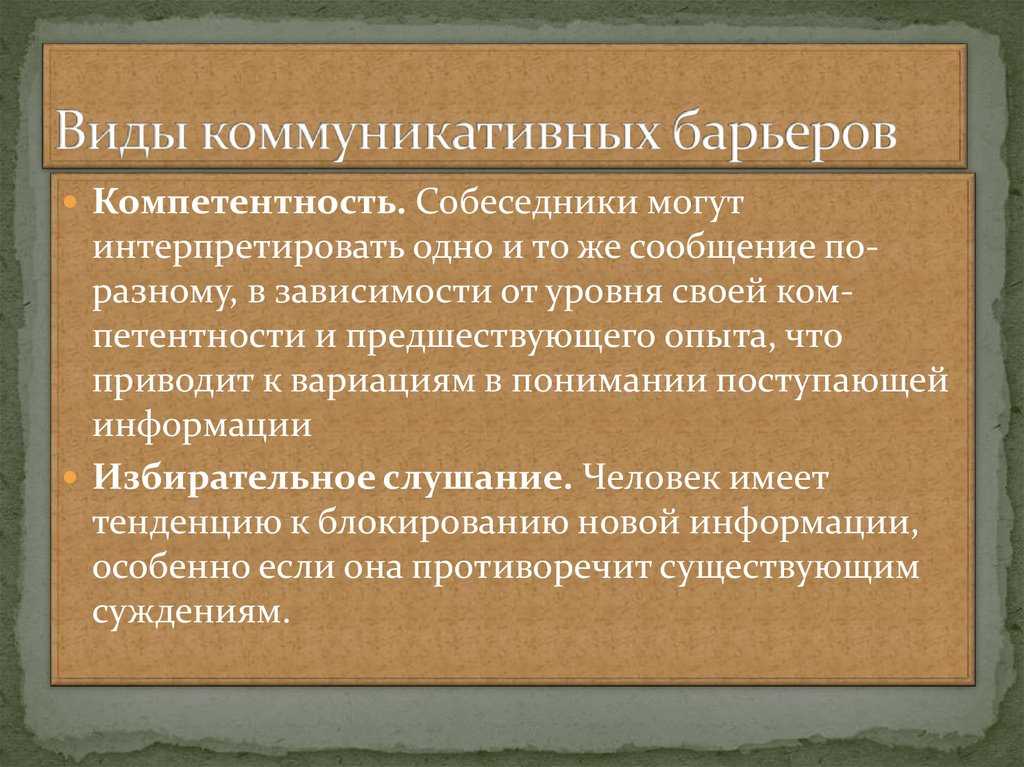 Виды коммуникативных барьеров

Компетентность. Собеседники могут интерпретировать одно и то же сообщение по-разному, в зависимости от уровня своей компетентности и предшествующего опыта, что приводит к вариациям в понимании поступающей информации

Избирательное слушание. Человек имеет тенденцию к блокированию новой информации, особенно если она противоречит существующим суждениям.